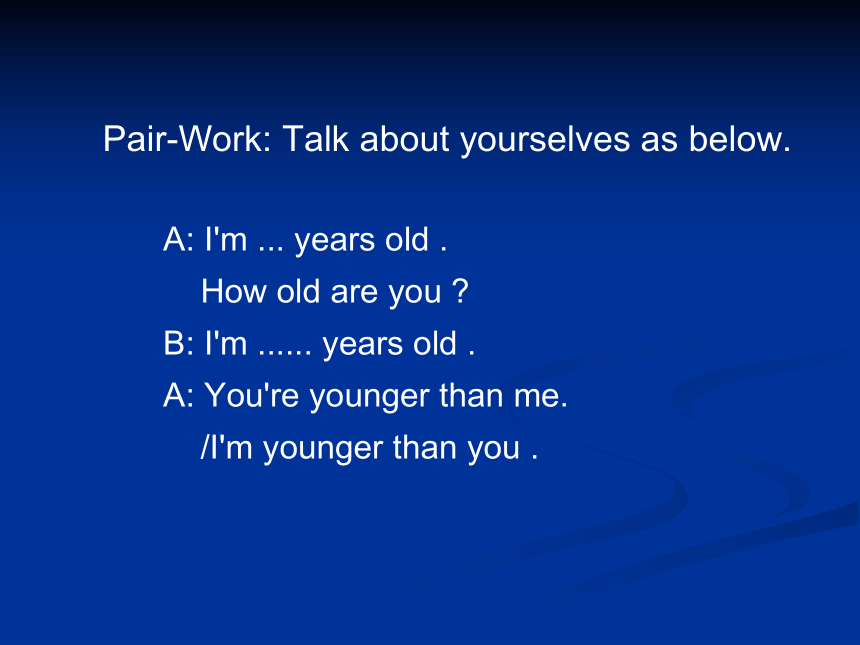 Pair-Work: Talk about yourselves as below.

A: I'm ... years old .
How old are you ?
B: I'm ...... years old .
A: You're younger than me.
/I'm younger than you .